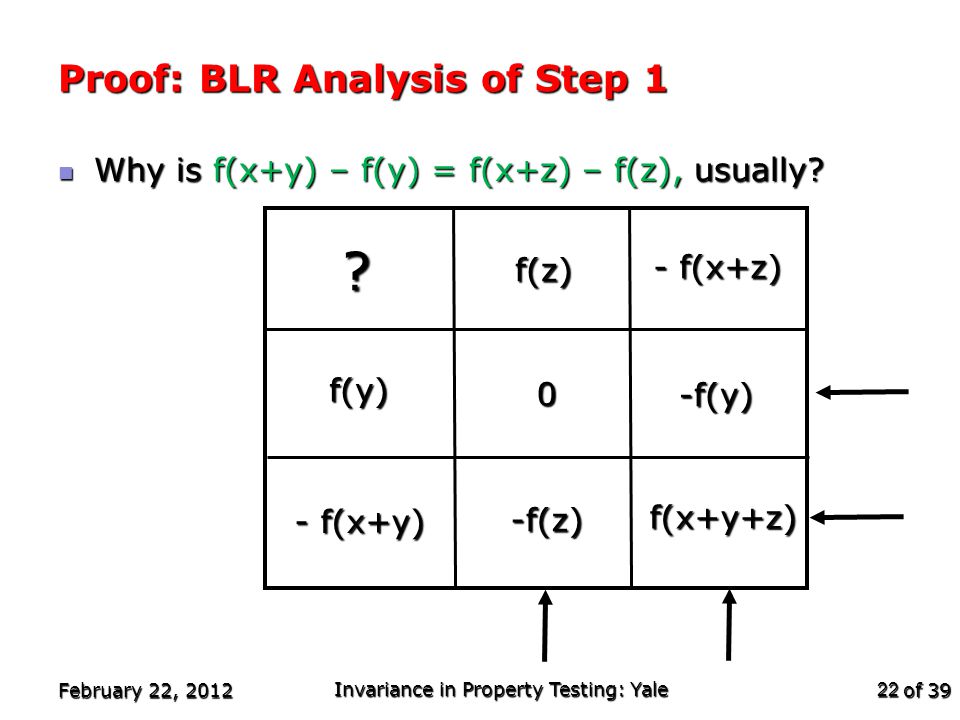 Proof: BLR Analysis of Step 1

Why is f(x+y) – f(y) = f(x+z) – f(z), usually?

| ? | f(z) | - f(x+z) |
|---|---|---|
| f(y) | 0 | -f(y) |
| - f(x+y) | -f(z) | f(x+y+z) |

February 22, 2012

Invariance in Property Testing: Yale

22 of 39